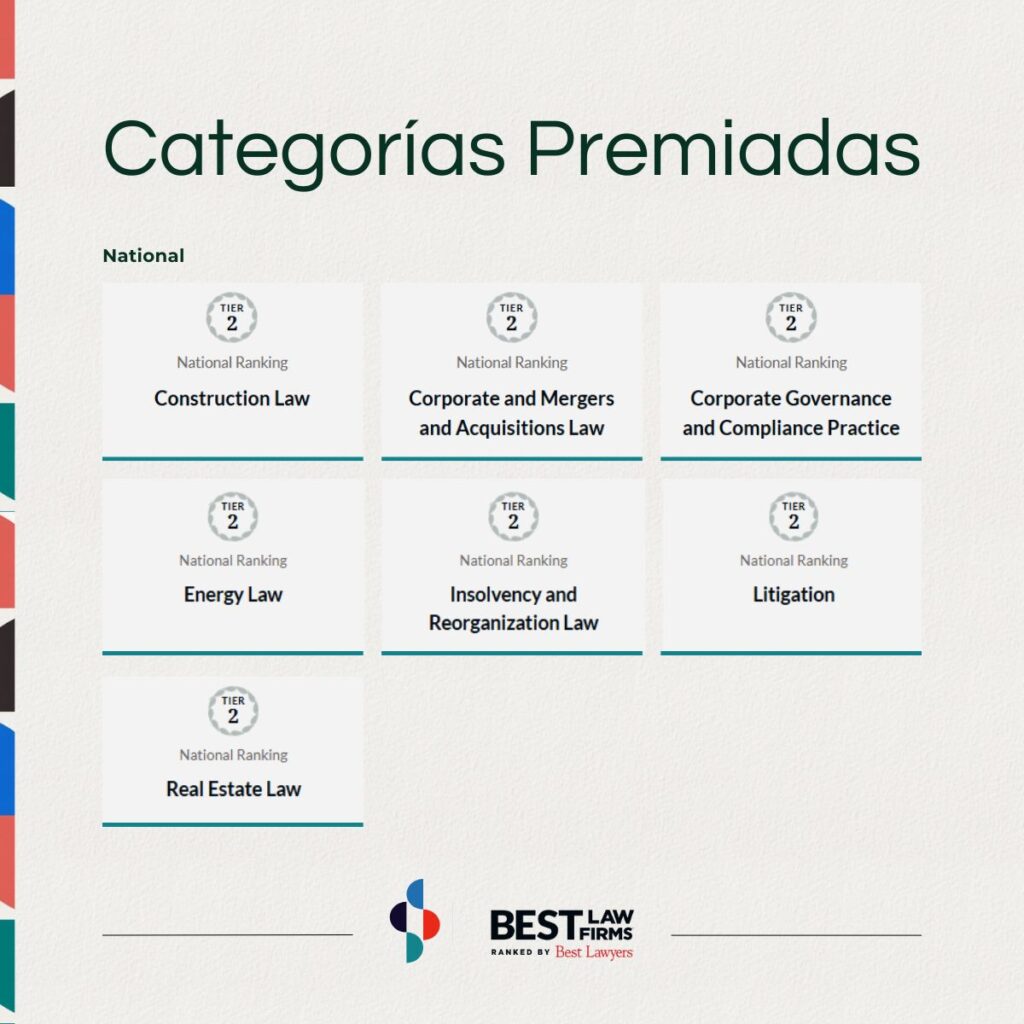 Categorías Premiadas

National

TIER 2
National Ranking
Construction Law

TIER 2
National Ranking
Corporate and Mergers and Acquisitions Law

TIER 2
National Ranking
Corporate Governance and Compliance Practice

TIER 2
National Ranking
Energy Law

TIER 2
National Ranking
Insolvency and Reorganization Law

TIER 2
National Ranking
Litigation

TIER 2
National Ranking
Real Estate Law

BEST LAW FIRMS
RANKED BY Best Lawyers